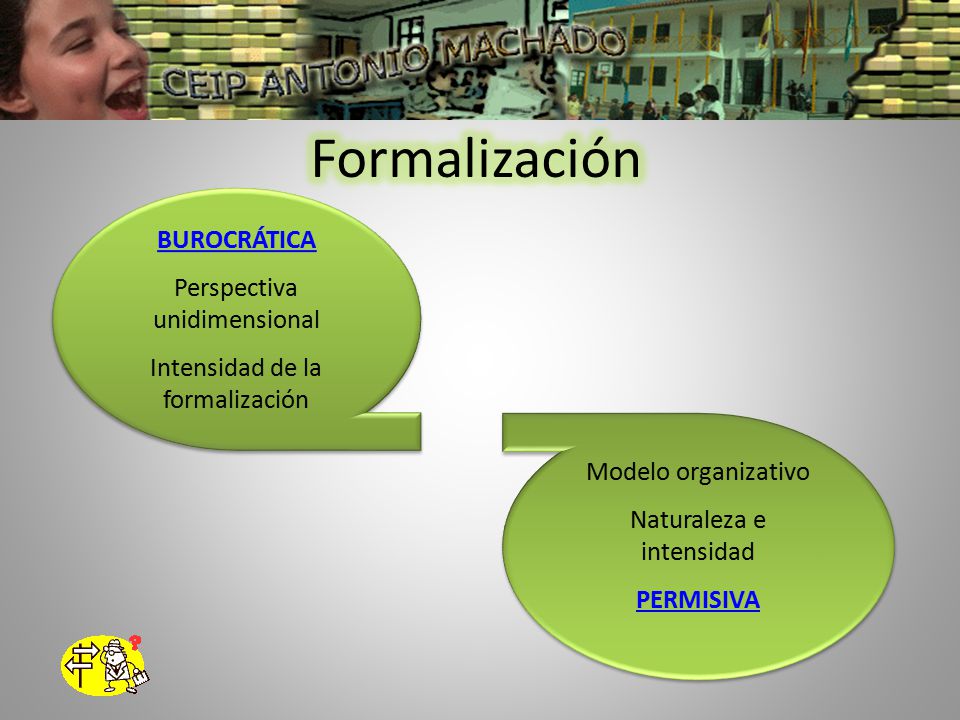 CEIP ANTONIO MACHADO

Formalización

BUROCRÁTICA

Perspectiva unidimensional

Intensidad de la formalización

Modelo organizativo

Naturaleza e intensidad

PERMISIVA